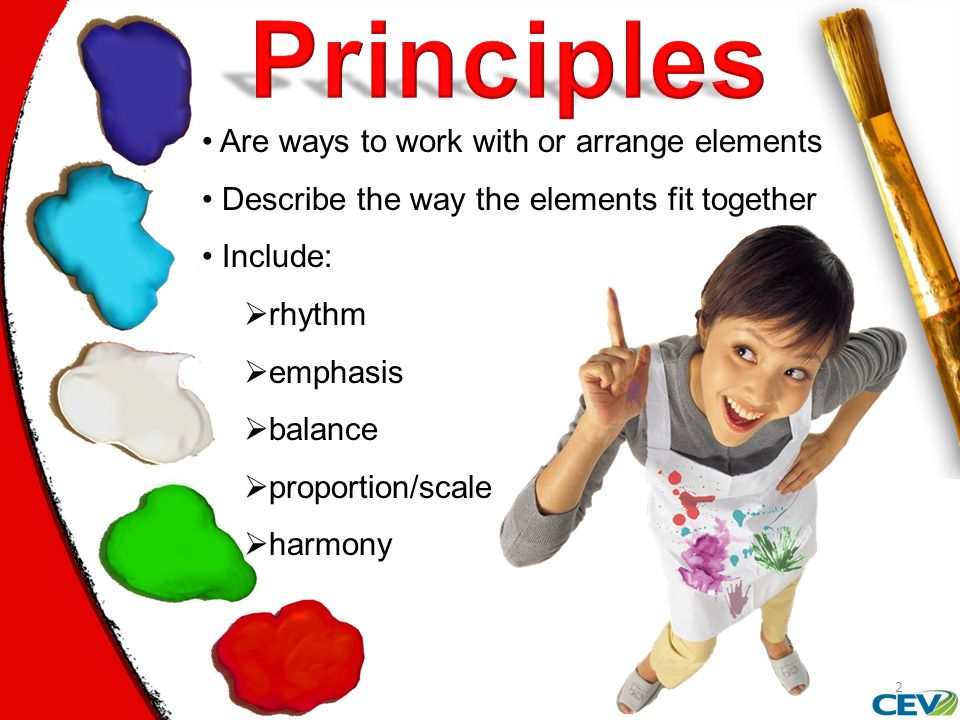 Principles

• Are ways to work with or arrange elements
• Describe the way the elements fit together
• Include:
➢rhythm
➢emphasis
➢balance
➢proportion/scale
➢harmony

2

CEV